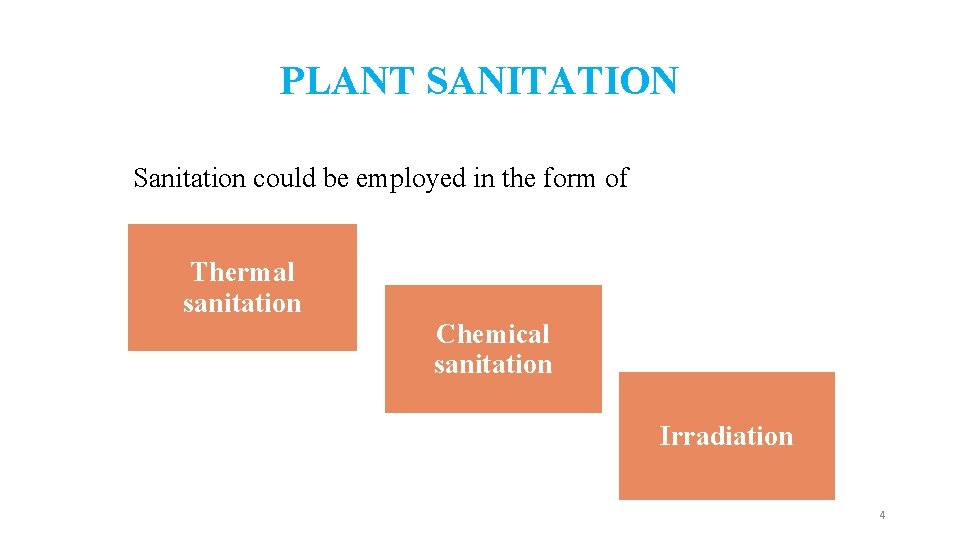 PLANT SANITATION

Sanitation could be employed in the form of

Thermal sanitation

Chemical sanitation

Irradiation

4